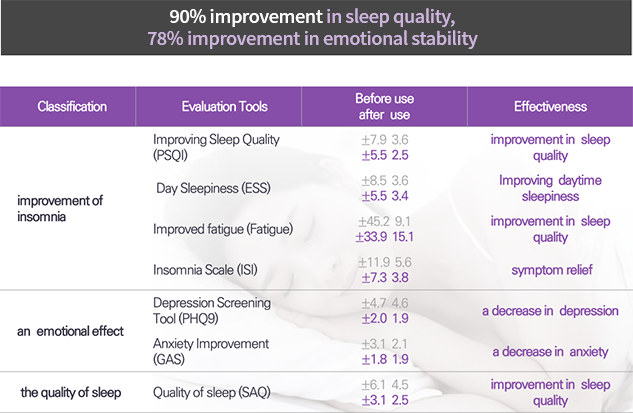 90% improvement in sleep quality,
78% improvement in emotional stability

| Classification | Evaluation Tools | Before use after use | Effectiveness |
|---|---|---|---|
| improvement of insomnia | Improving Sleep Quality (PSQI) | ±7.9 3.6 ±5.5 2.5 | improvement in sleep quality |
| | Day Sleepiness (ESS) | ±8.5 3.6 ±5.5 3.4 | Improving daytime sleepiness |
| | Improved fatigue (Fatigue) | ±45.2 9.1 ±33.9 15.1 | improvement in sleep quality |
| | Insomnia Scale (ISI) | ±11.9 5.6 ±7.3 3.8 | symptom relief |
| an emotional effect | Depression Screening Tool (PHQ9) | ±4.7 4.6 ±2.0 1.9 | a decrease in depression |
| | Anxiety Improvement (GAS) | ±3.1 2.1 ±1.8 1.9 | a decrease in anxiety |
| the quality of sleep | Quality of sleep (SAQ) | ±6.1 4.5 ±3.1 2.5 | improvement in sleep quality |